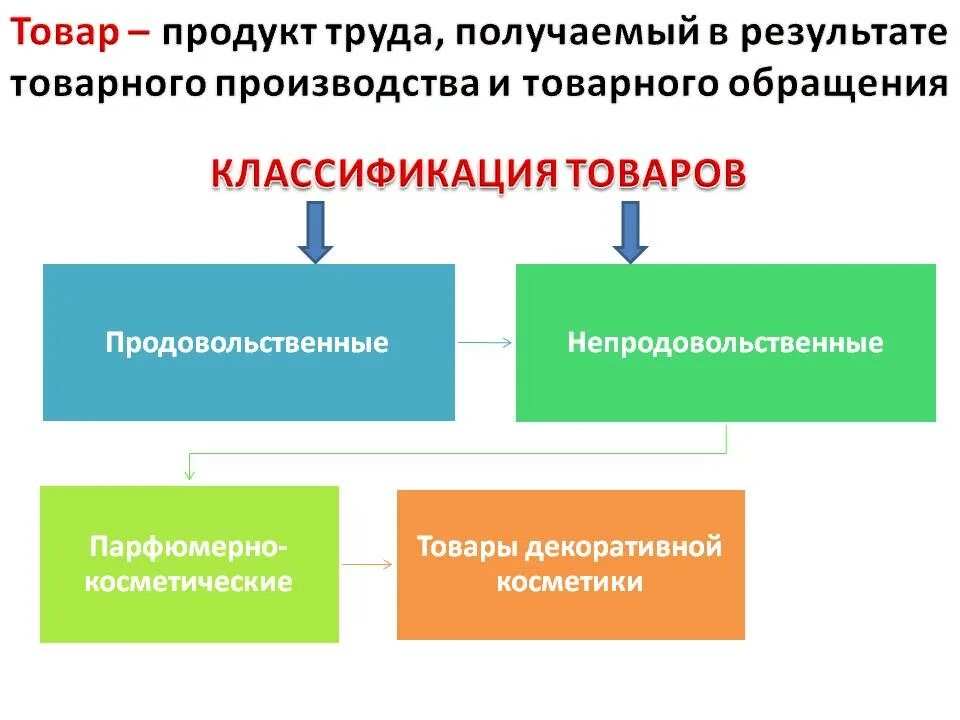 Товар – продукт труда, получаемый в результате товарного производства и товарного обращения

КЛАССИФИКАЦИЯ ТОВАРОВ

Продовольственные

Непродовольственные

Парфюмерно-косметические

Товары декоративной косметики